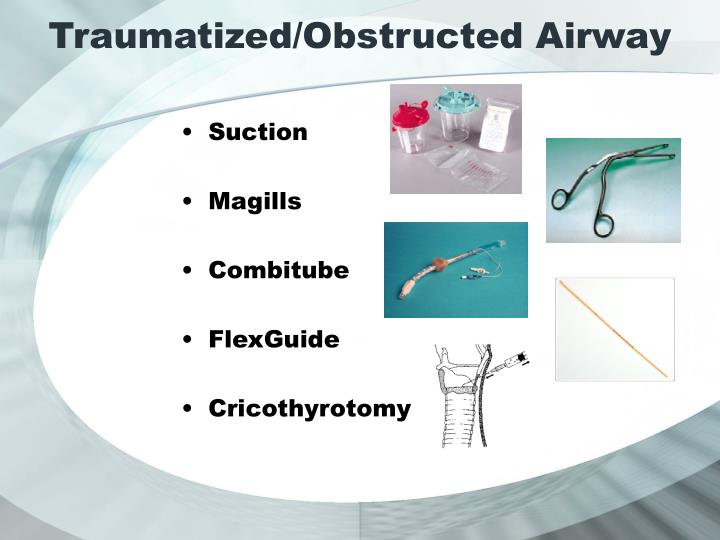 Traumatized/Obstructed Airway

• Suction

• Magills

• Combitube

• FlexGuide

• Cricothyrotomy